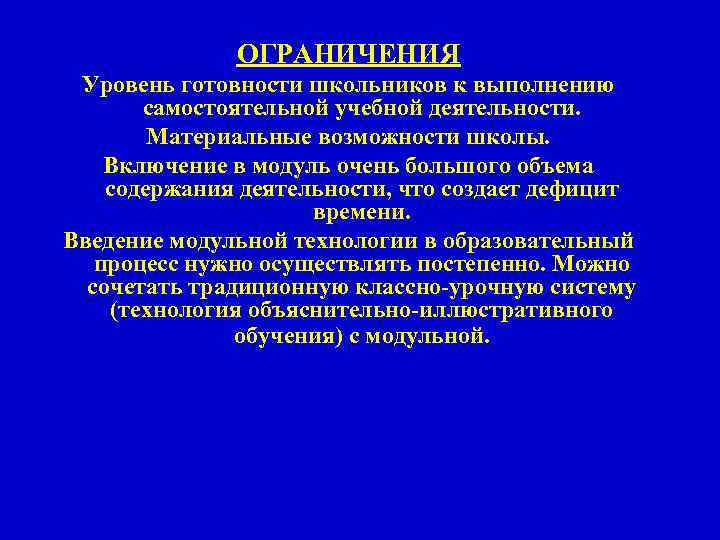 ОГРАНИЧЕНИЯ

Уровень готовности школьников к выполнению самостоятельной учебной деятельности.

Материальные возможности школы.

Включение в модуль очень большого объема содержания деятельности, что создает дефицит времени.

Введение модульной технологии в образовательный процесс нужно осуществлять постепенно. Можно сочетать традиционную классно-урочную систему (технология объяснительно-иллюстративного обучения) с модульной.